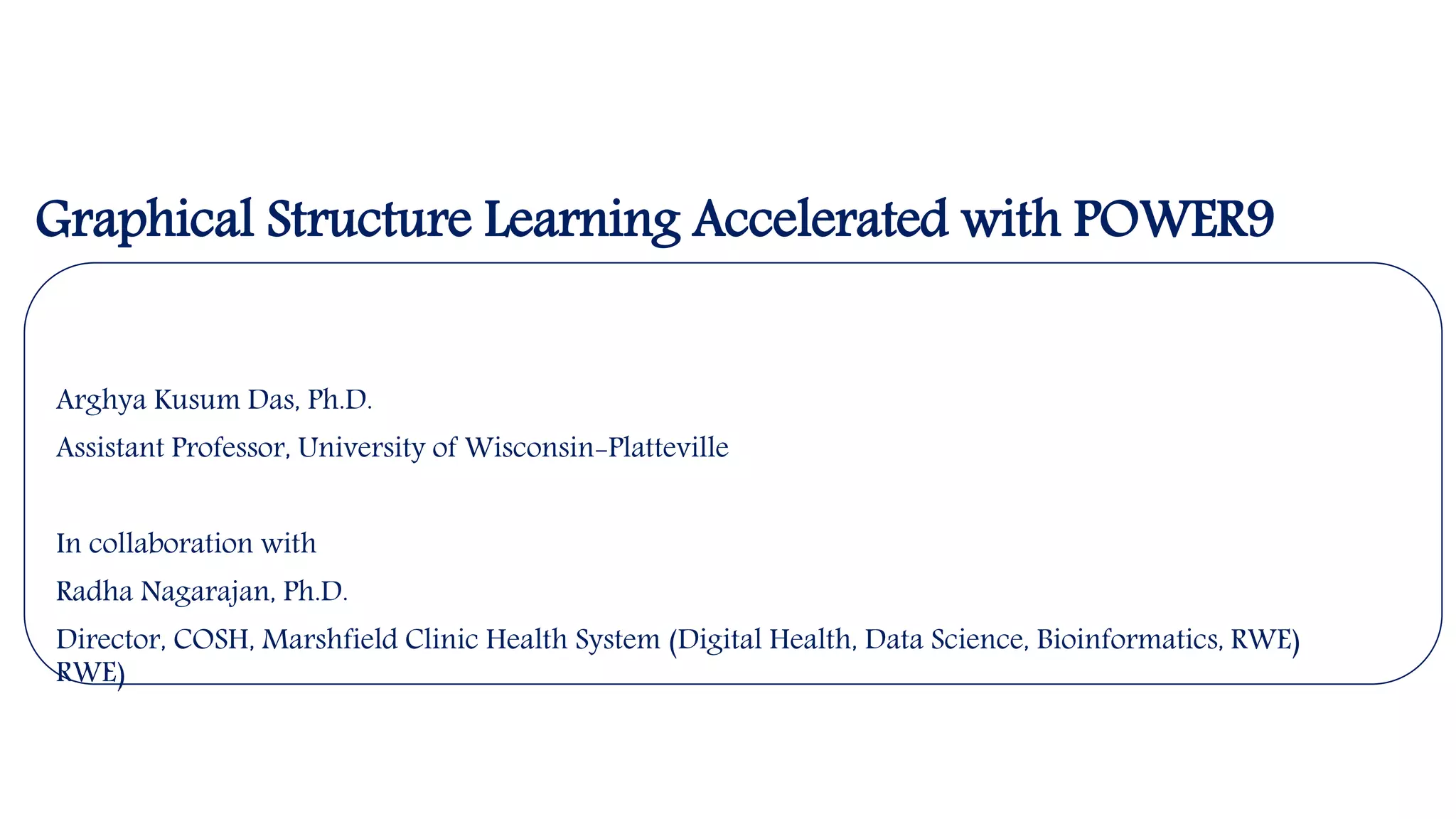 Graphical Structure Learning Accelerated with POWER9

Arghya Kusum Das, Ph.D.

Assistant Professor, University of Wisconsin-Platteville

In collaboration with

Radha Nagarajan, Ph.D.

Director, COSH, Marshfield Clinic Health System (Digital Health, Data Science, Bioinformatics, RWE)
RWE)